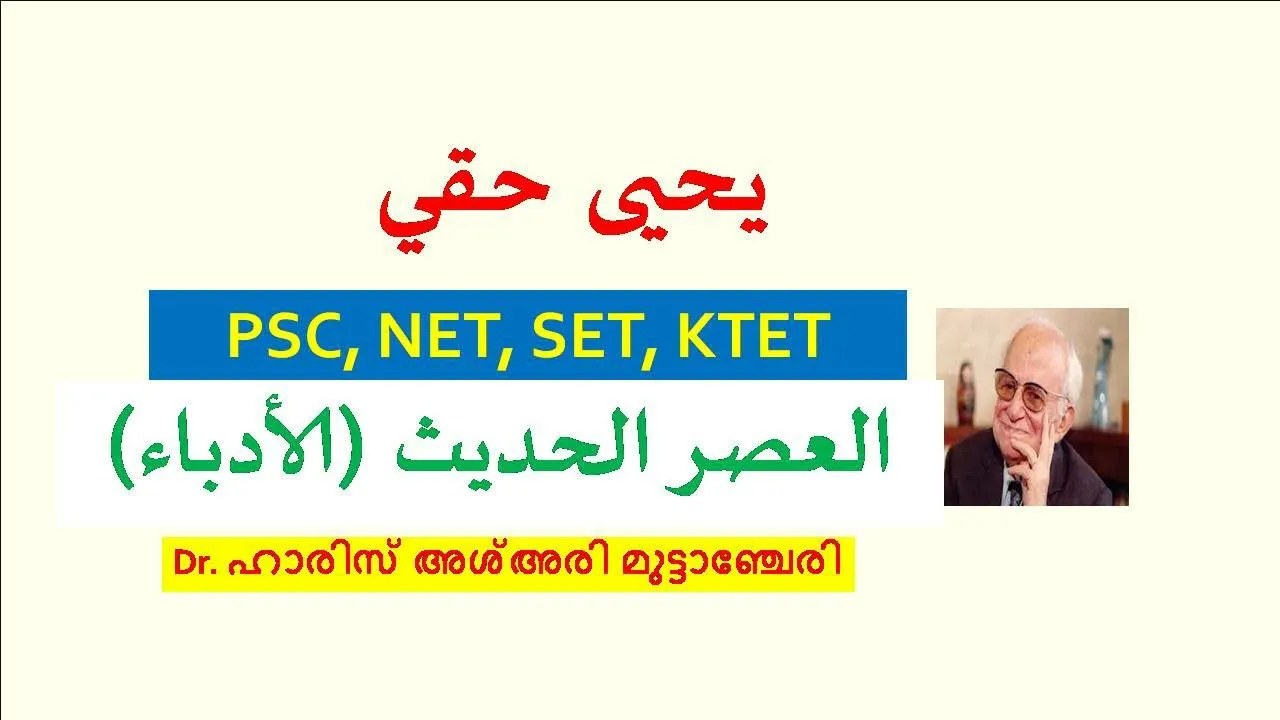 يحيى حقي

PSC, NET, SET, KTET

العصر الحديث (الأدباء)

Dr. ഹാരിസ് അശ്അരി മുട്ടാഞ്ചേരി